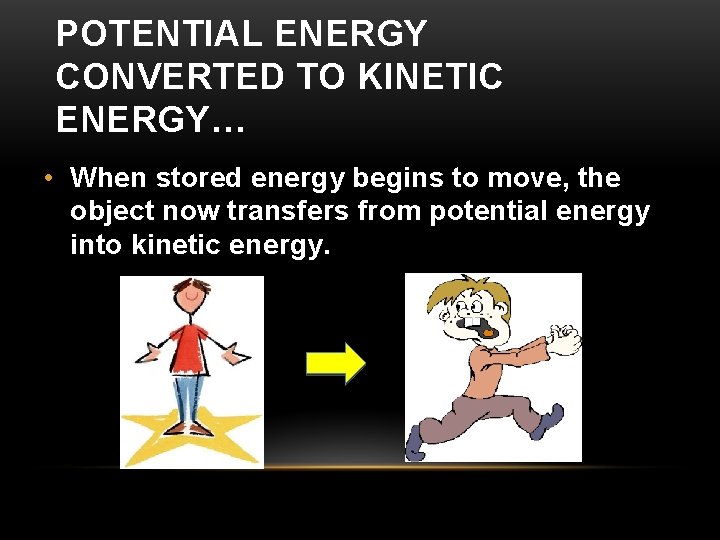 POTENTIAL ENERGY CONVERTED TO KINETIC ENERGY…

• When stored energy begins to move, the object now transfers from potential energy into kinetic energy.